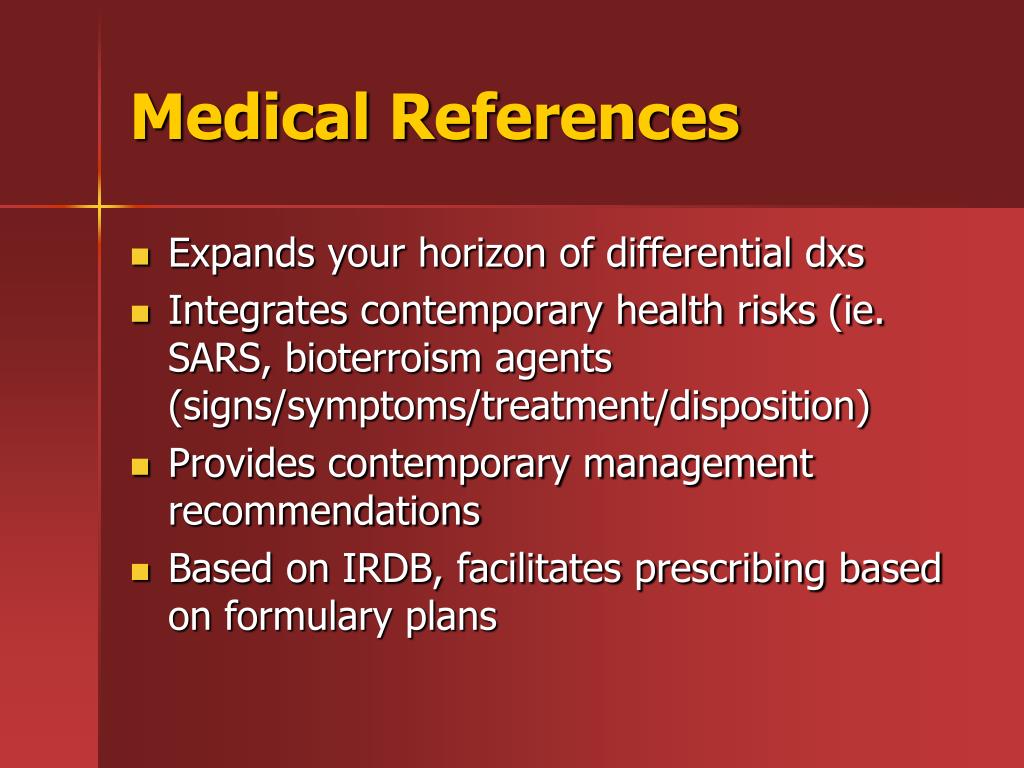 Medical References

- Expands your horizon of differential dxs
- Integrates contemporary health risks (ie. SARS, bioterroism agents (signs/symptoms/treatment/disposition)
- Provides contemporary management recommendations
- Based on IRDB, facilitates prescribing based on formulary plans